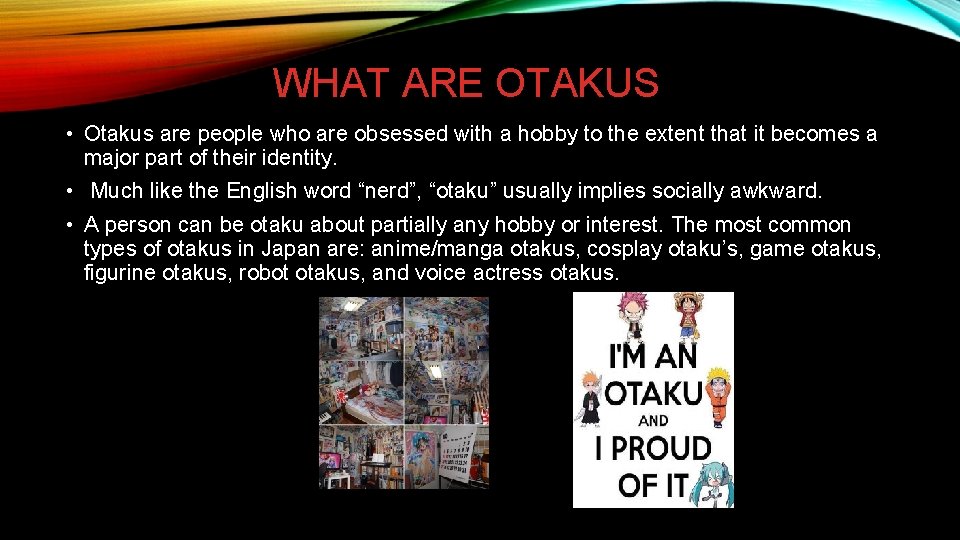 WHAT ARE OTAKUS

• Otakus are people who are obsessed with a hobby to the extent that it becomes a major part of their identity.

• Much like the English word “nerd”, “otaku” usually implies socially awkward.

• A person can be otaku about partially any hobby or interest. The most common types of otakus in Japan are: anime/manga otakus, cosplay otaku’s, game otakus, figurine otakus, robot otakus, and voice actress otakus.

I'M AN OTAKU AND I PROUD OF IT